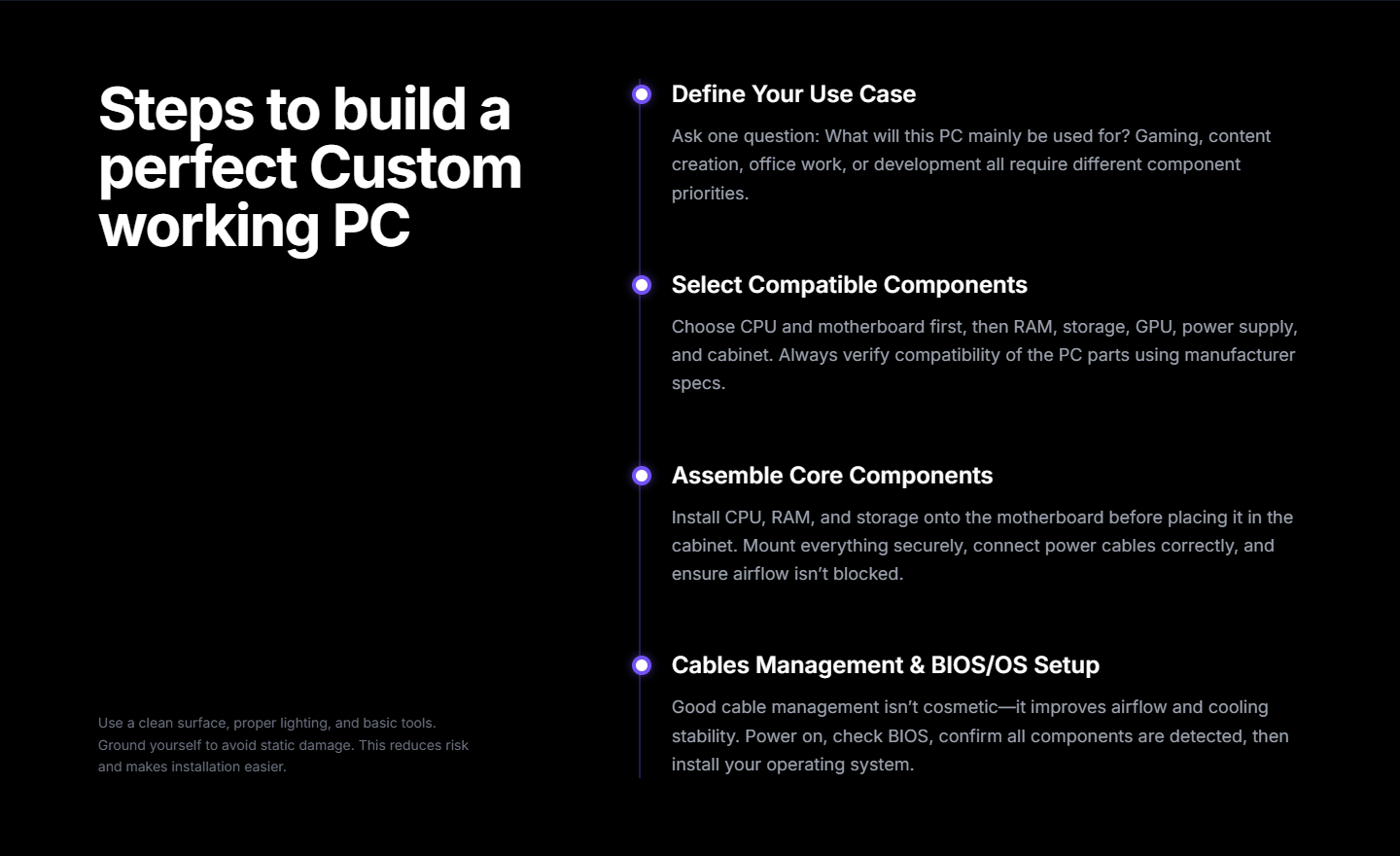 Steps to build a perfect Custom working PC

Use a clean surface, proper lighting, and basic tools. Ground yourself to avoid static damage. This reduces risk and makes installation easier.

Define Your Use Case

Ask one question: What will this PC mainly be used for? Gaming, content creation, office work, or development all require different component priorities.

Select Compatible Components

Choose CPU and motherboard first, then RAM, storage, GPU, power supply, and cabinet. Always verify compatibility of the PC parts using manufacturer specs.

Assemble Core Components

Install CPU, RAM, and storage onto the motherboard before placing it in the cabinet. Mount everything securely, connect power cables correctly, and ensure airflow isn't blocked.

Cables Management & BIOS/OS Setup

Good cable management isn't cosmetic—it improves airflow and cooling stability. Power on, check BIOS, confirm all components are detected, then install your operating system.